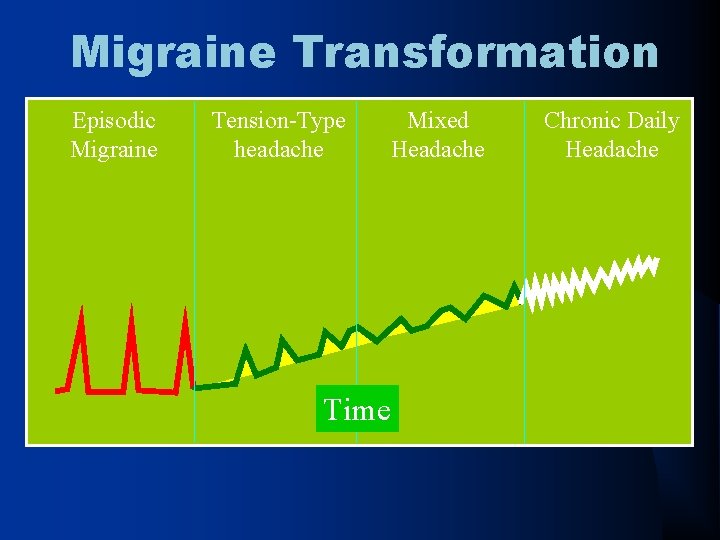 Migraine Transformation

Episodic Migraine

Tension-Type headache

Mixed Headache

Chronic Daily Headache

Time